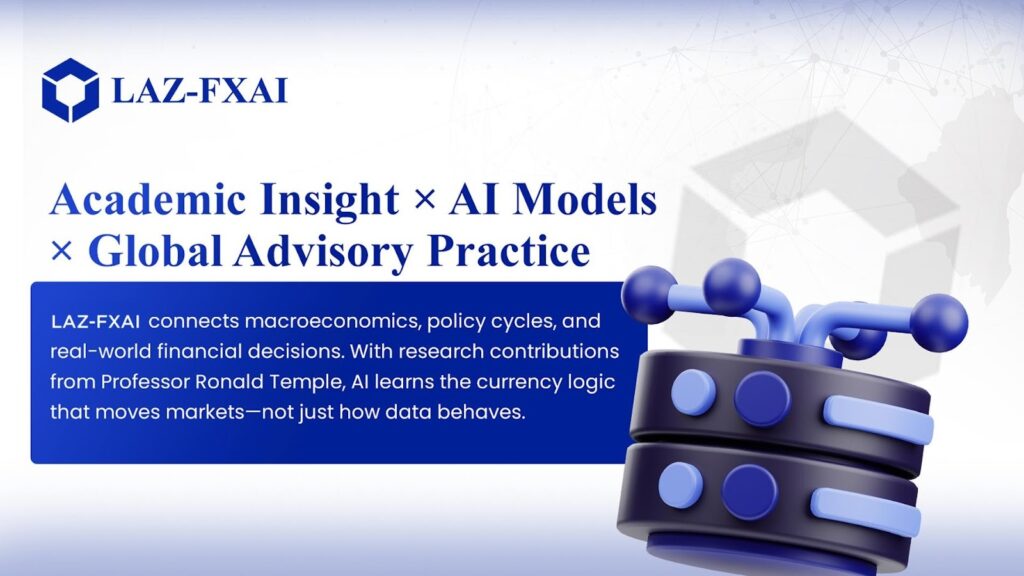 LAZ-FXAI

Academic Insight × AI Models × Global Advisory Practice

LAZ-FXAI connects macroeconomics, policy cycles, and real-world financial decisions. With research contributions from Professor Ronald Temple, AI learns the currency logic that moves markets—not just how data behaves.